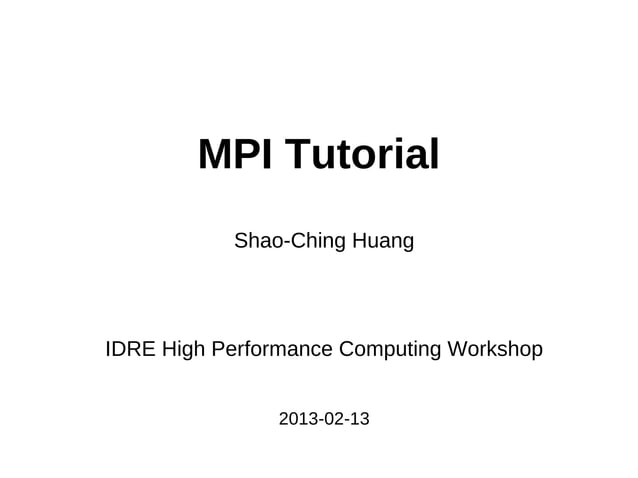 MPI Tutorial

Shao-Ching Huang

IDRE High Performance Computing Workshop

2013-02-13